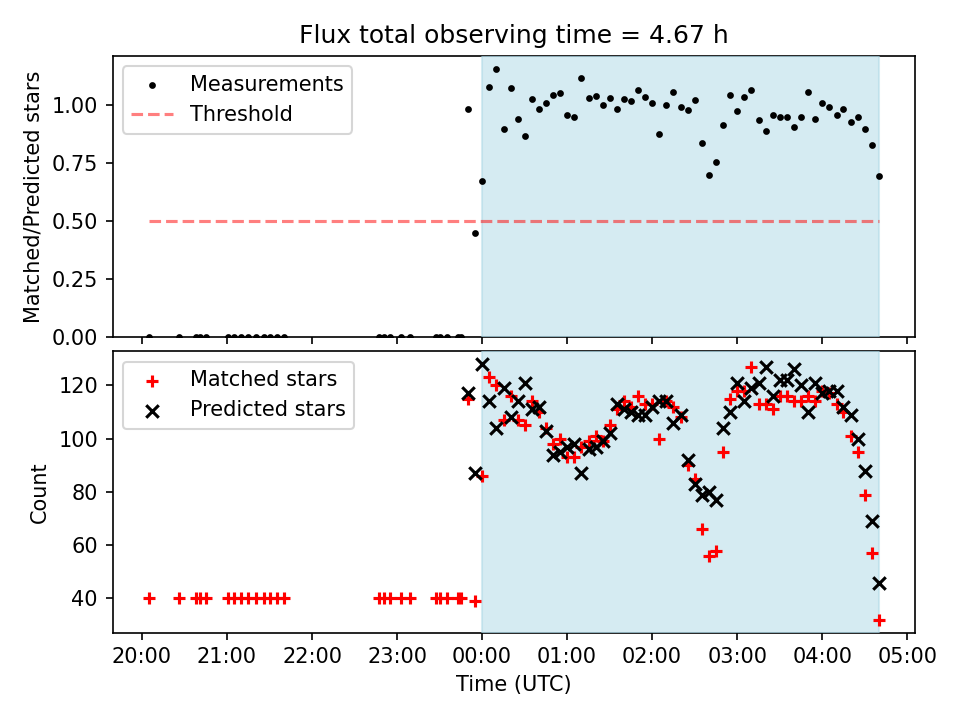 Flux total observing time = 4.67 h

Measurements
Threshold

Matched/Predicted stars

1.00
0.75
0.50
0.25
0.00

Matched stars
Predicted stars

Count

120
100
80
60
40

20:00 21:00 22:00 23:00 00:00 01:00 02:00 03:00 04:00 05:00

Time (UTC)